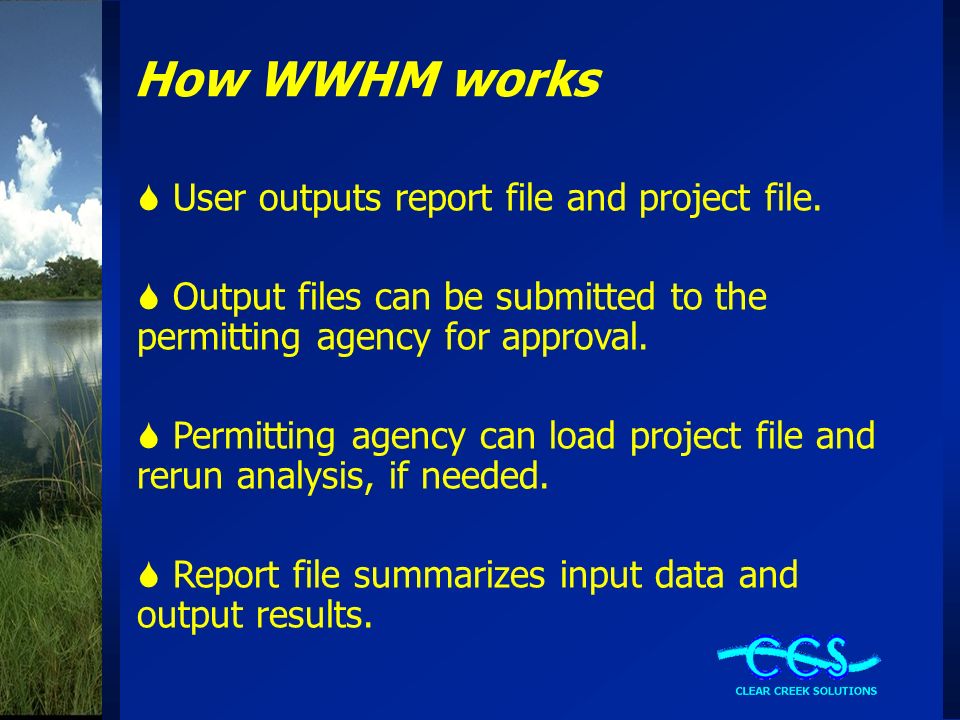 How WWHM works

User outputs report file and project file.

Output files can be submitted to the permitting agency for approval.

Permitting agency can load project file and rerun analysis, if needed.

Report file summarizes input data and output results.

CCS
CLEAR CREEK SOLUTIONS